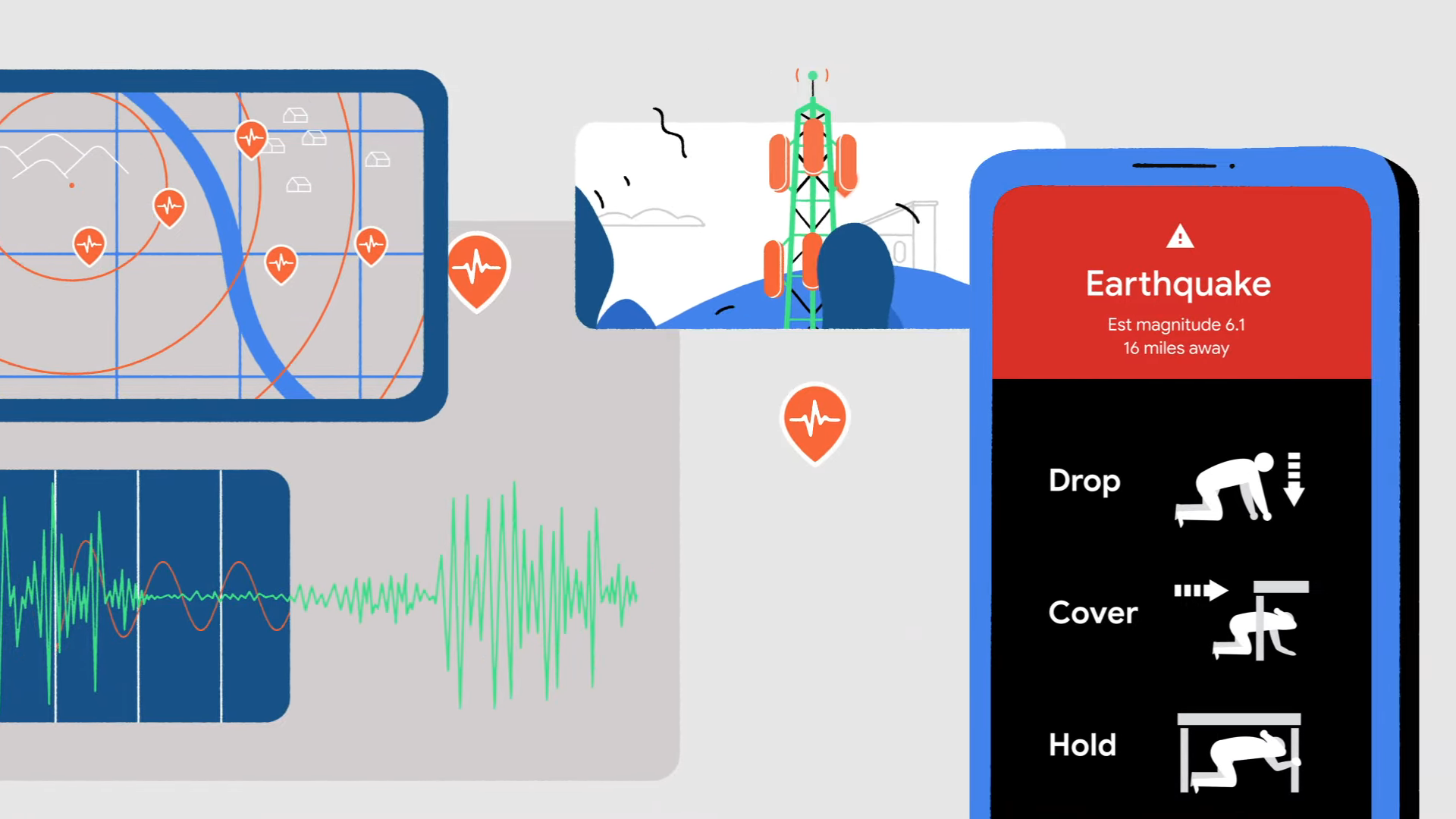 Earthquake
Est magnitude 6.1
16 miles away

Drop

Cover

Hold